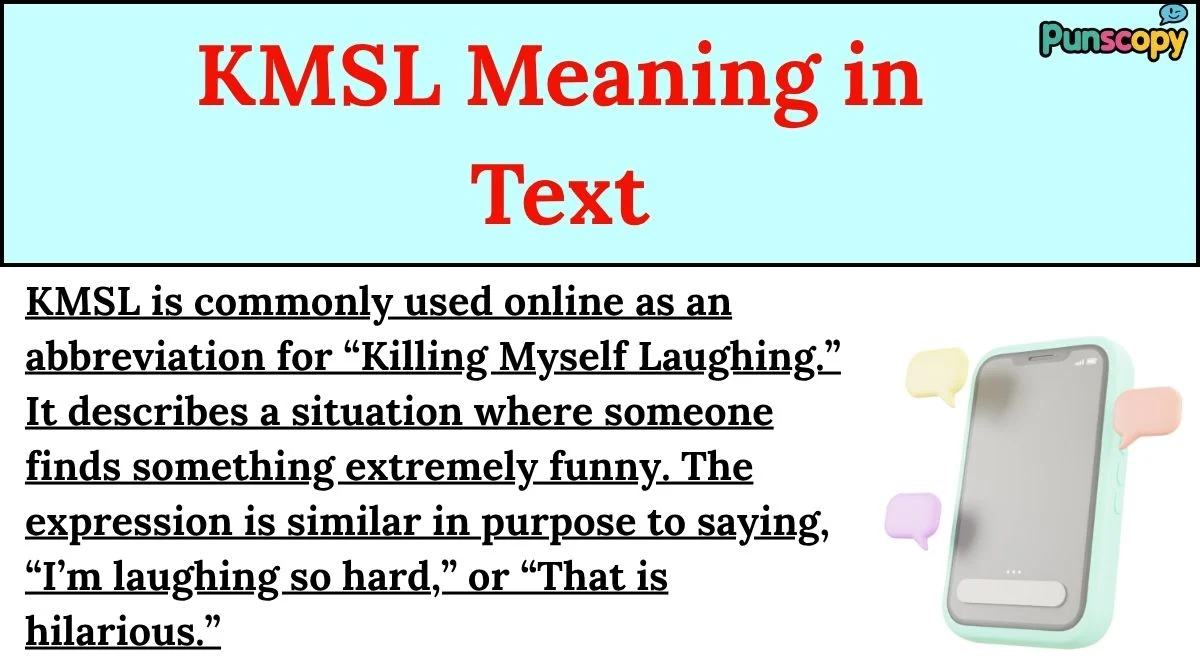 KMSL Meaning in Text

Punscopy

KMSL is commonly used online as an abbreviation for “Killing Myself Laughing.” It describes a situation where someone finds something extremely funny. The expression is similar in purpose to saying, “I’m laughing so hard,” or “That is hilarious.”